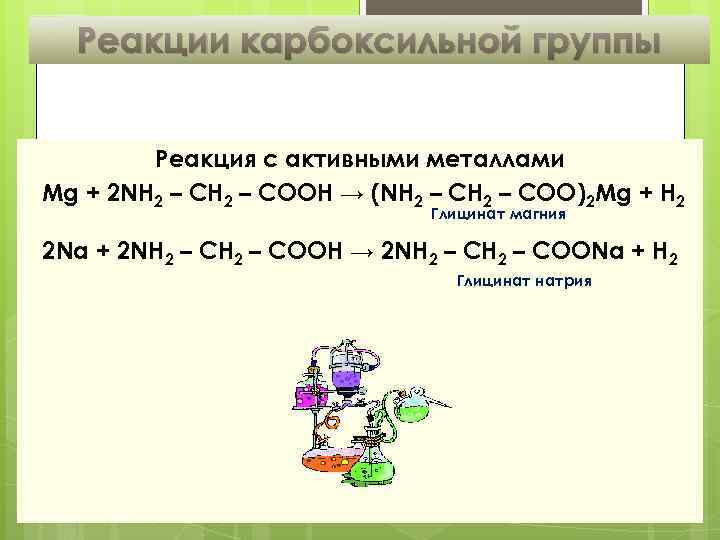 Реакции карбоксильной группы

Реакция с активными металлами

$Mg + 2NH_2 – CH_2 – COOH \rightarrow (NH_2 – CH_2 – COO)_2Mg + H_2$

Глицинат магния

$2Na + 2NH_2 – CH_2 – COOH \rightarrow 2NH_2 – CH_2 – COONa + H_2$

Глицинат натрия